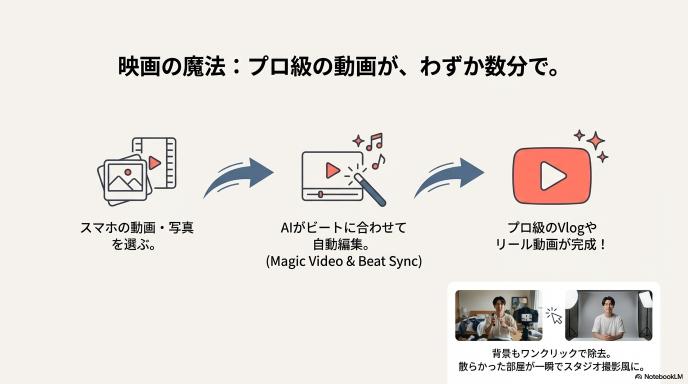 映画の魔法：プロ級の動画が、わずか数分で。

スマホの動画・写真を選ぶ。

AIがビートに合わせて自動編集。
(Magic Video & Beat Sync)

プロ級のVlogやリール動画が完成！

背景もワンクリックで除去。
散らかった部屋が一瞬でスタジオ撮影風に。

NotebookLM